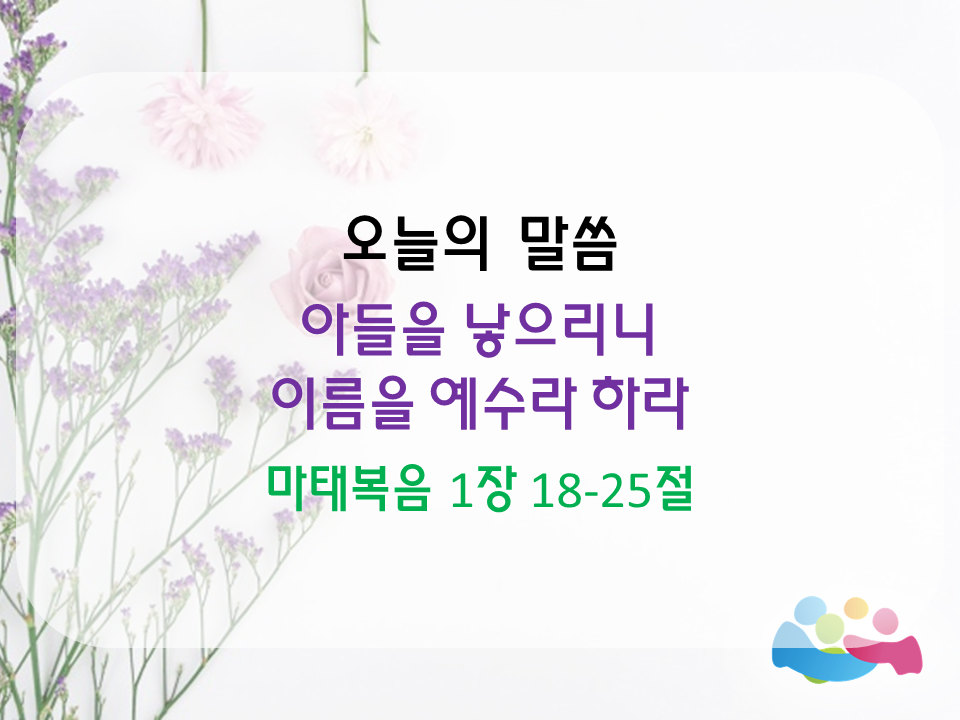 오늘의 말씀

아들을 낳으리니
이름을 예수라 하라

마태복음 1장 18-25절